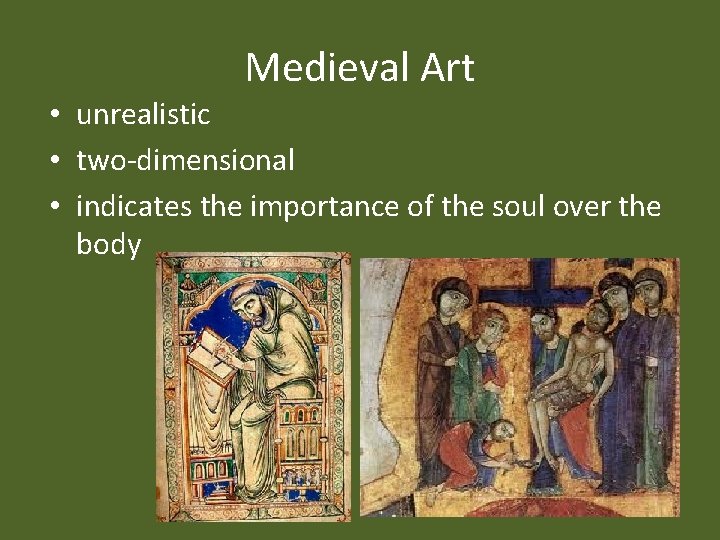 Medieval Art

• unrealistic
• two-dimensional
• indicates the importance of the soul over the body